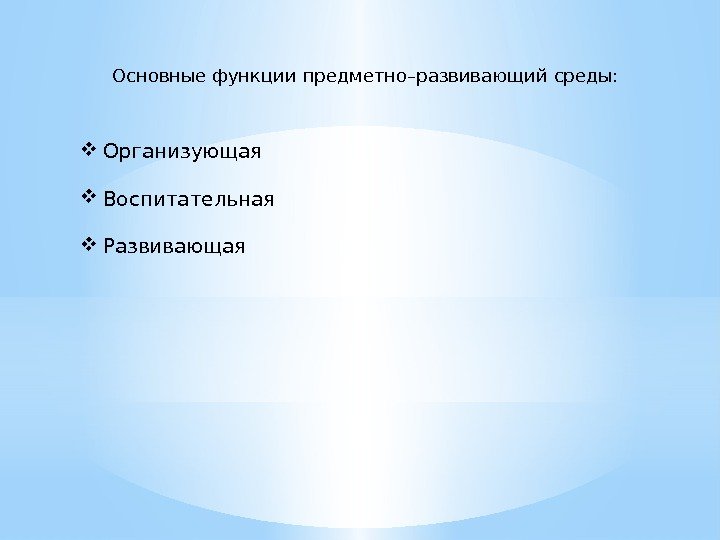 Основные функции предметно–развивающий среды:

❖ Организующая

❖ Воспитательная

❖ Развивающая